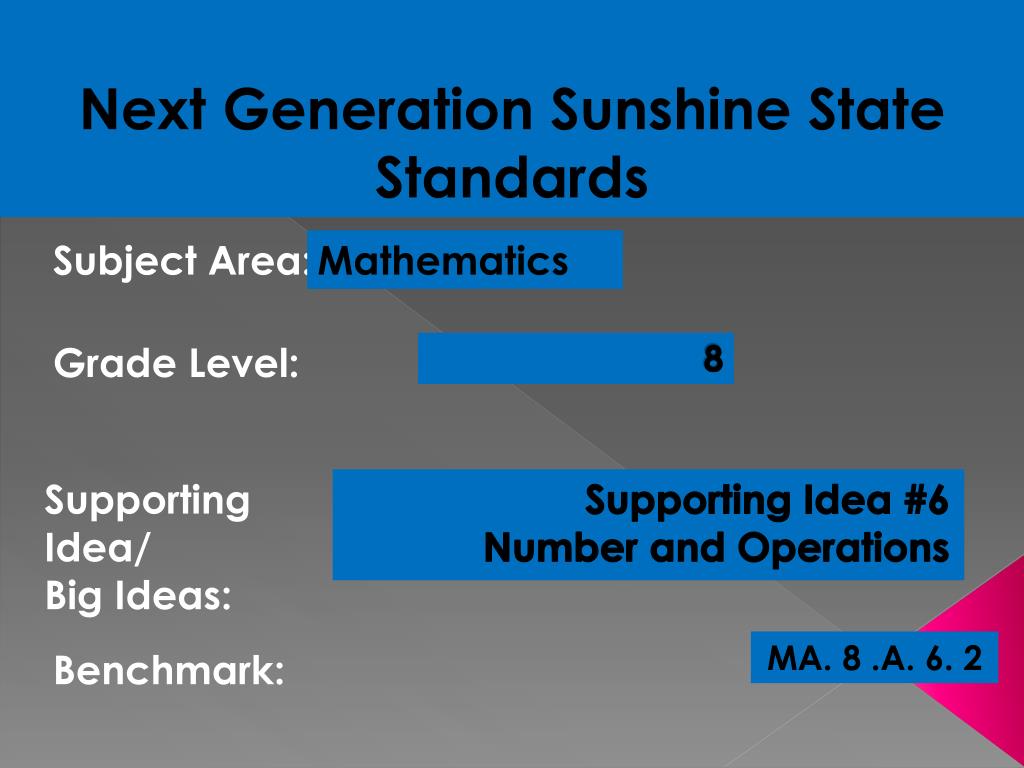 Next Generation Sunshine State Standards

Subject Area: Mathematics

Grade Level: 8

Supporting Idea/ Big Ideas: Supporting Idea #6 Number and Operations

Benchmark: MA. 8 .A. 6. 2